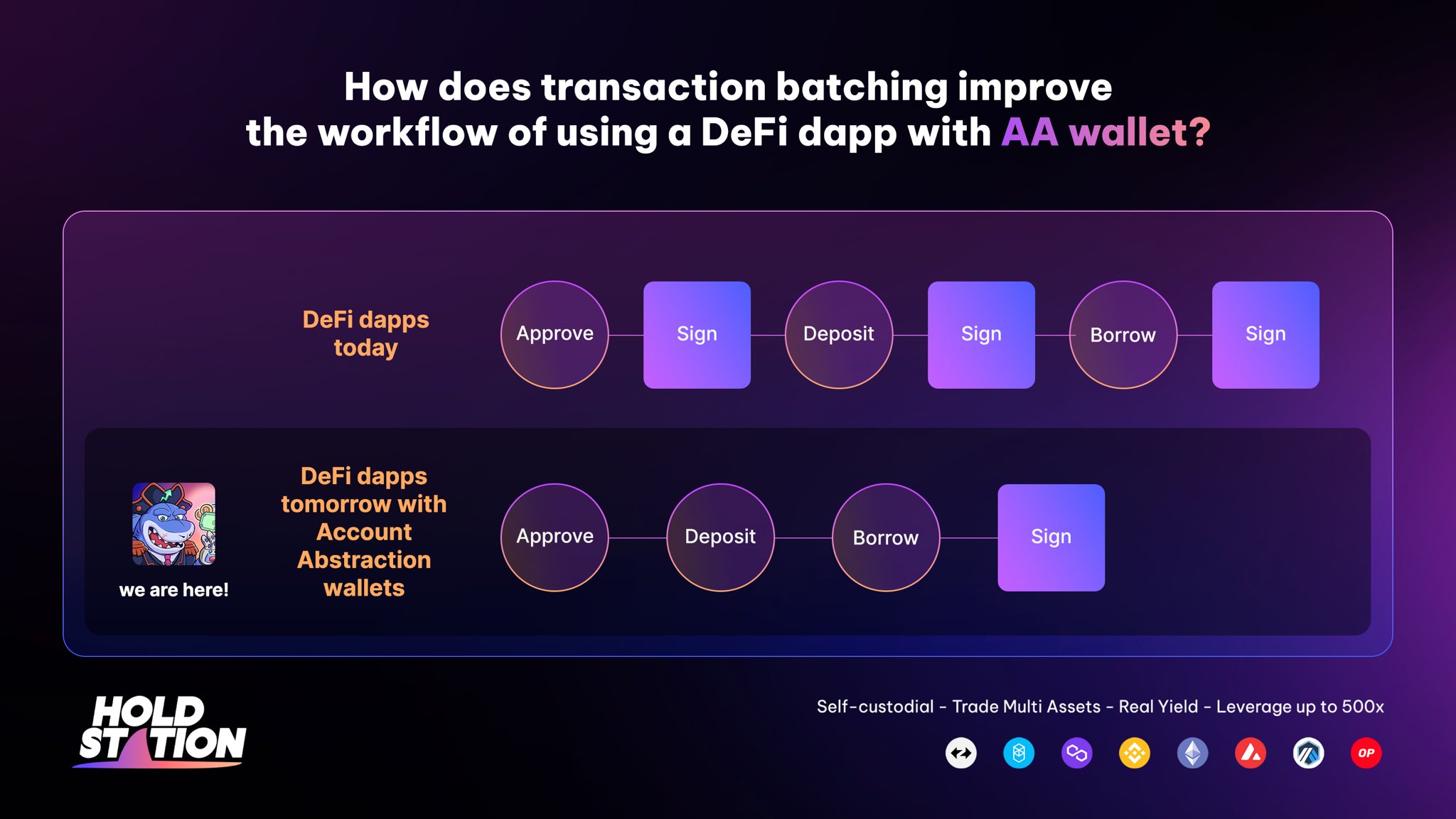 How does transaction batching improve the workflow of using a DeFi dapp with AA wallet?

DeFi dapps today

Approve

Sign

Deposit

Sign

Borrow

Sign

we are here!

DeFi dapps tomorrow with Account Abstraction wallets

Approve

Deposit

Borrow

Sign

HOLD STATION

Self-custodial - Trade Multi Assets - Real Yield - Leverage up to 500x

OP